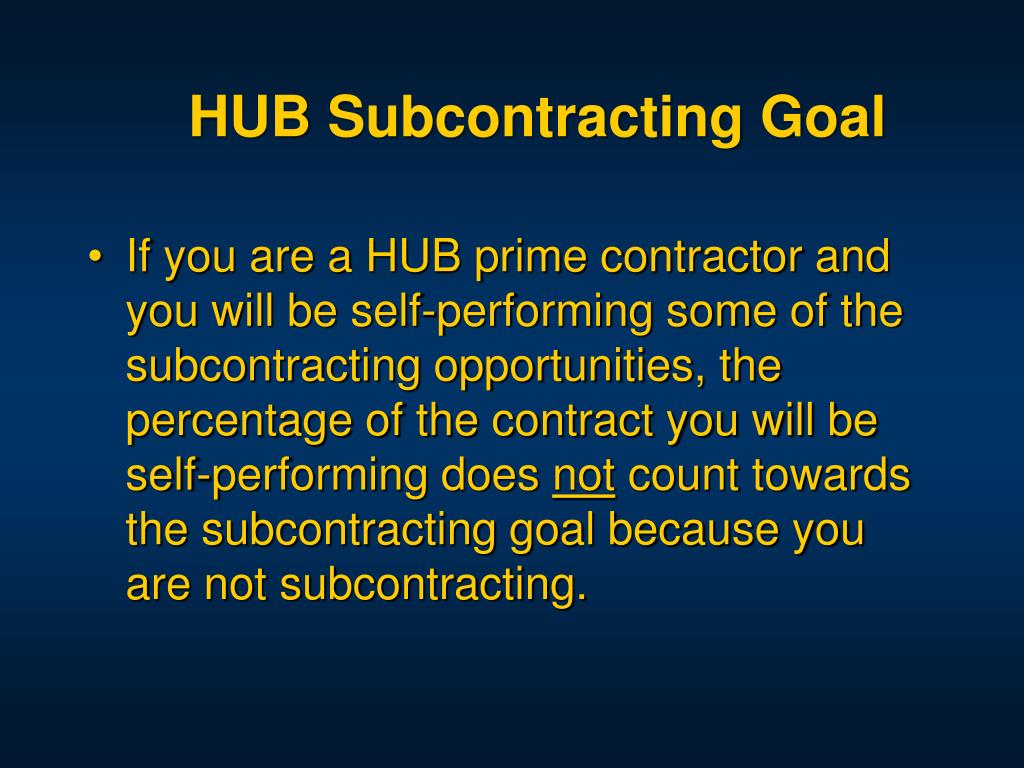 HUB Subcontracting Goal

• If you are a HUB prime contractor and you will be self-performing some of the subcontracting opportunities, the percentage of the contract you will be self-performing does not count towards the subcontracting goal because you are not subcontracting.